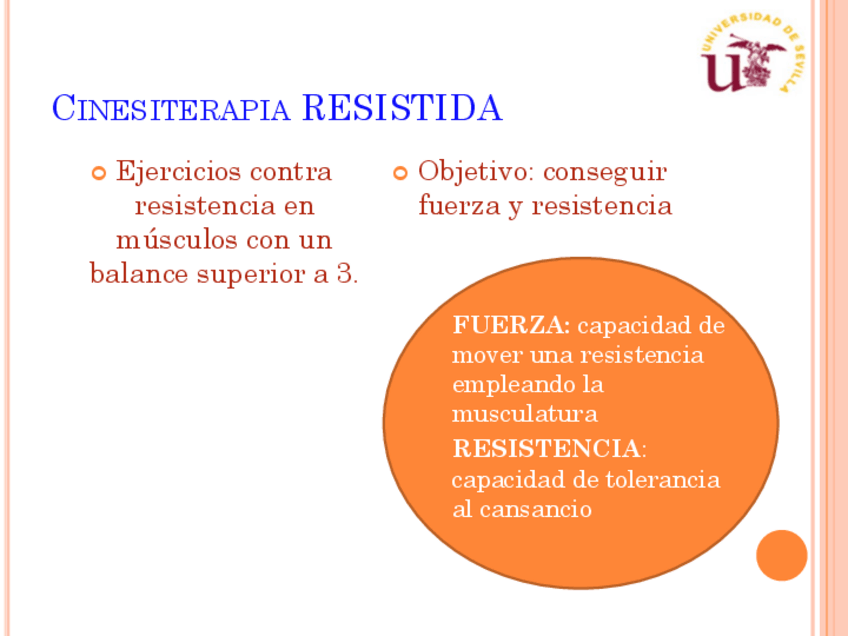 UNIVERSIDAD DE SEVILLA

CINESITERAPIA RESISTIDA

Ejercicios contra resistencia en músculos con un balance superior a 3.

Objetivo: conseguir fuerza y resistencia

FUERZA: capacidad de mover una resistencia empleando la musculatura

RESISTENCIA: capacidad de tolerancia al cansancio